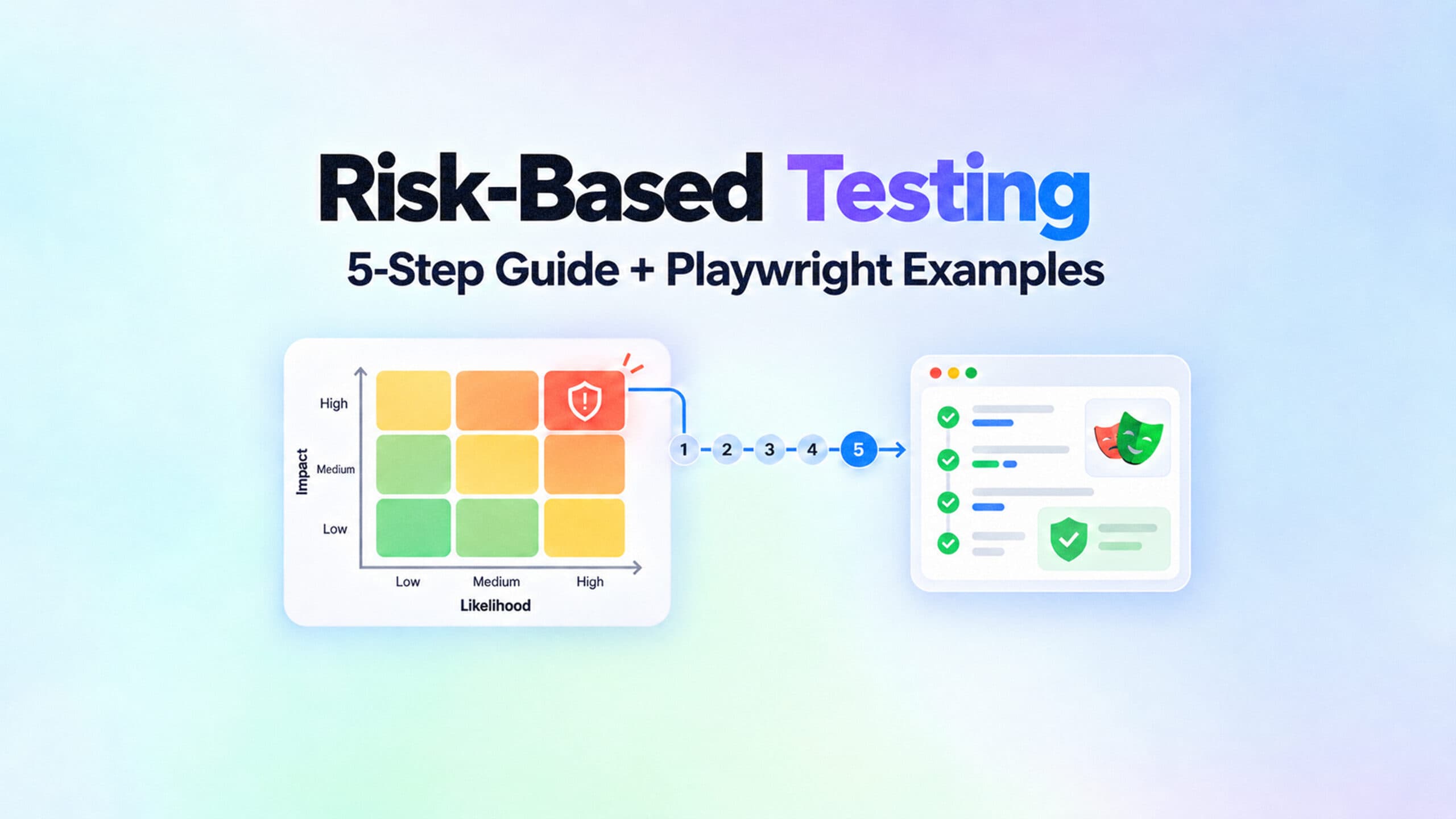 Risk-Based Testing
5-Step Guide + Playwright Examples

Impact
High
Medium
Low
Low
Medium
High
Likelihood

1
2
3
4
5